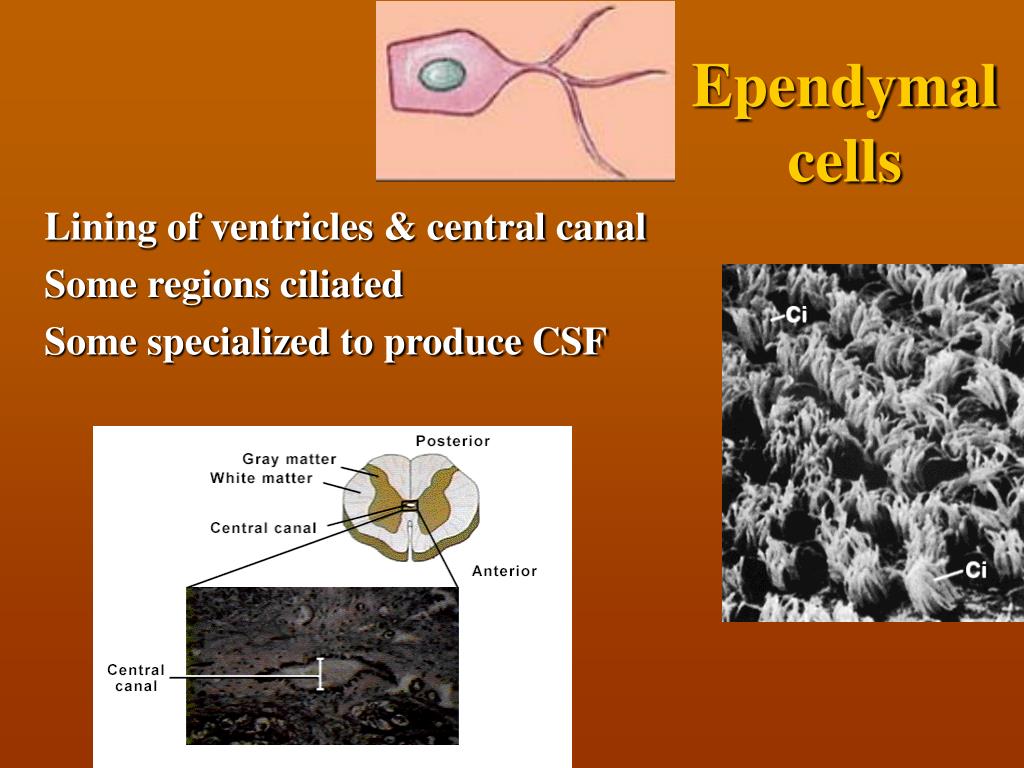 Ependymal cells

Lining of ventricles & central canal
Some regions ciliated
Some specialized to produce CSF

Posterior
Gray matter
White matter
Central canal
Anterior
Central canal

Ci
Ci